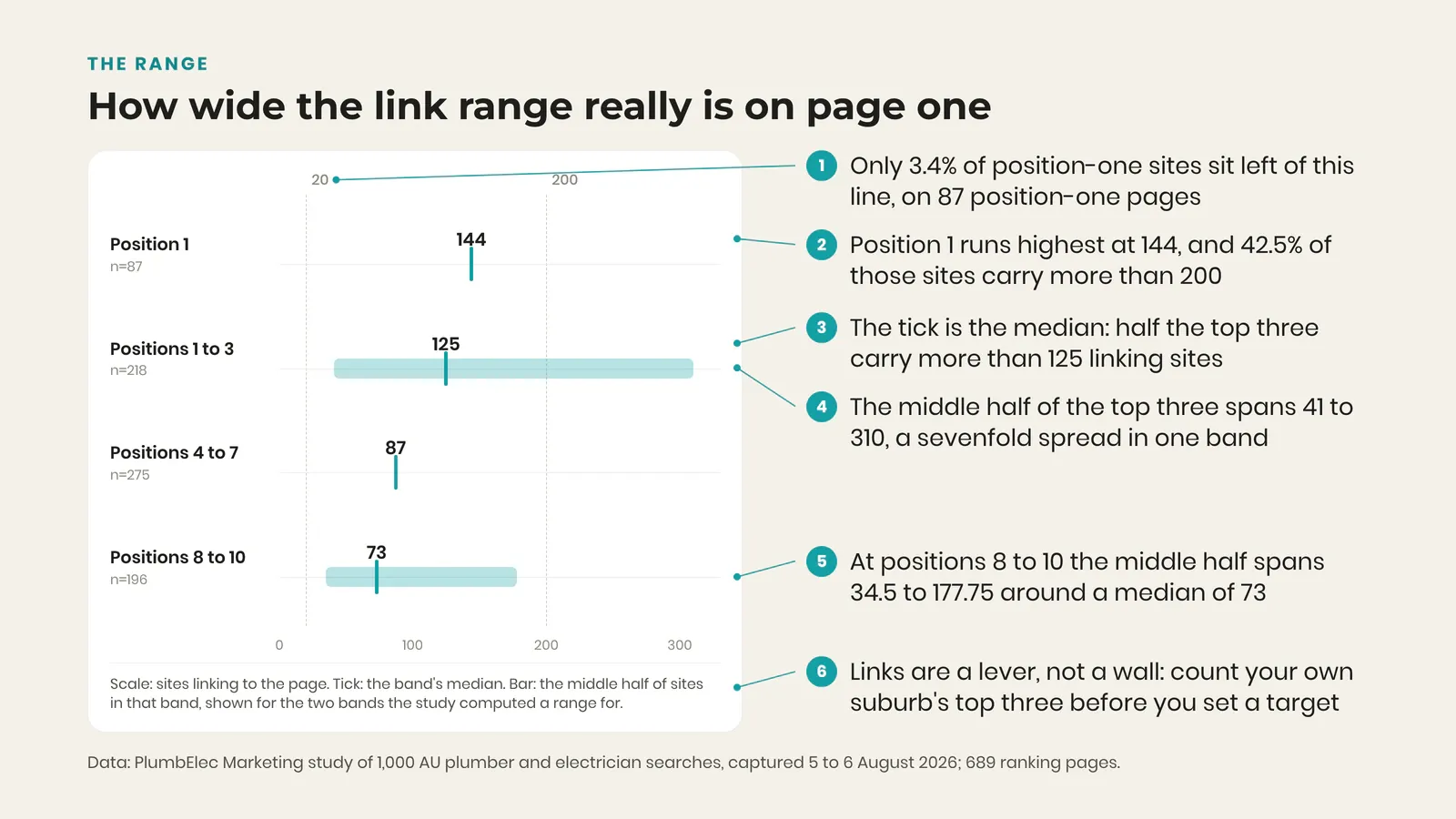 THE RANGE

How wide the link range really is on page one

20

200

Position 1
n=87

144

Positions 1 to 3
n=218

125

Positions 4 to 7
n=275

87

Positions 8 to 10
n=196

73

0 100 200 300

Scale: sites linking to the page. Tick: the band's median. Bar: the middle half of sites in that band, shown for the two bands the study computed a range for.

1 Only 3.4% of position-one sites sit left of this line, on 87 position-one pages

2 Position 1 runs highest at 144, and 42.5% of those sites carry more than 200

3 The tick is the median: half the top three carry more than 125 linking sites

4 The middle half of the top three spans 41 to 310, a sevenfold spread in one band

5 At positions 8 to 10 the middle half spans 34.5 to 177.75 around a median of 73

6 Links are a lever, not a wall: count your own suburb's top three before you set a target

Data: PlumbElec Marketing study of 1,000 AU plumber and electrician searches, captured 5 to 6 August 2026; 689 ranking pages.